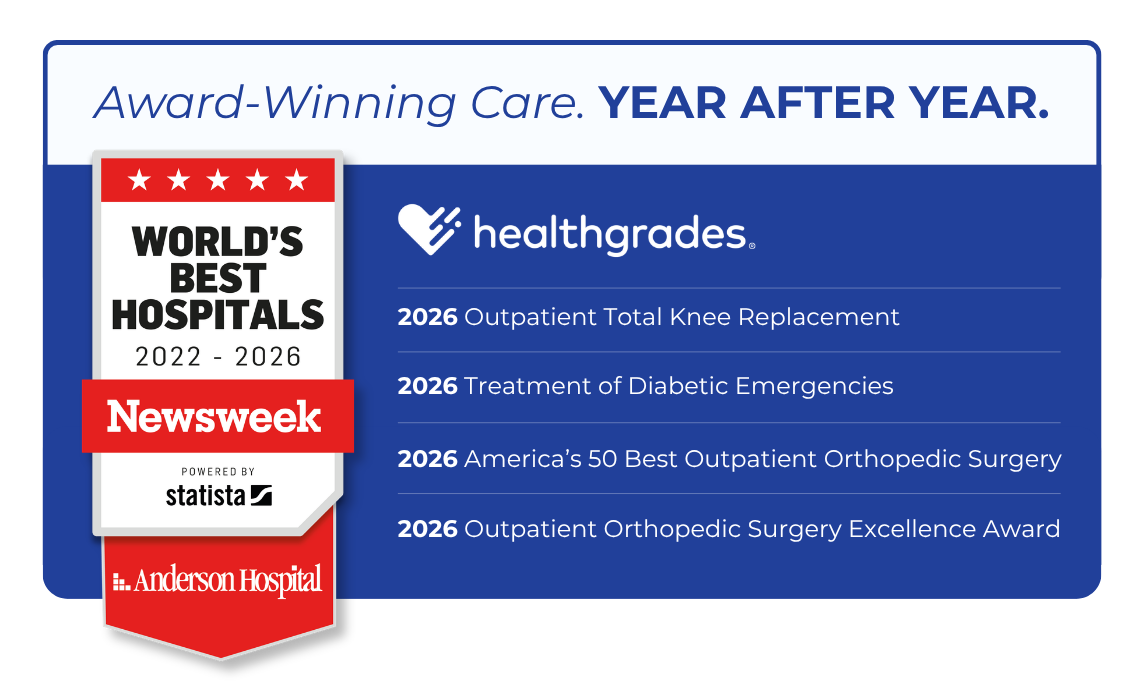 Award-Winning Care. YEAR AFTER YEAR.

★ ★ ★ ★ ★

WORLD'S BEST HOSPITALS

2022 - 2026

Newsweek

POWERED BY

statista

Anderson Hospital

healthgrades.

2026 Outpatient Total Knee Replacement

2026 Treatment of Diabetic Emergencies

2026 America's 50 Best Outpatient Orthopedic Surgery

2026 Outpatient Orthopedic Surgery Excellence Award